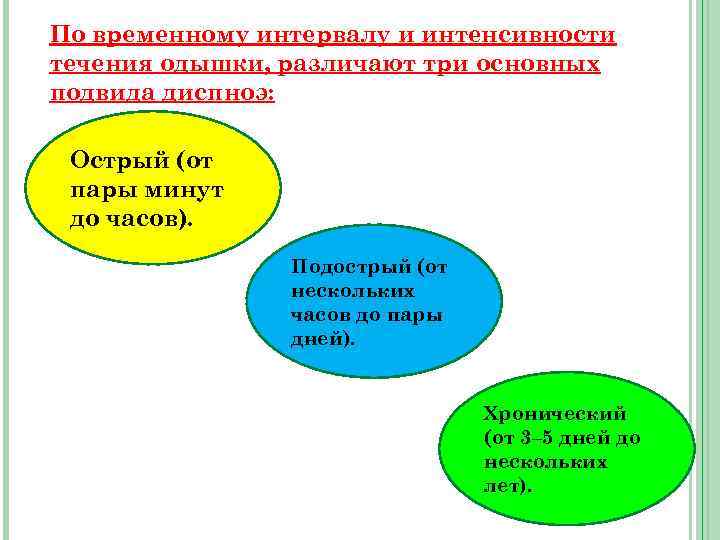 По временному интервалу и интенсивности течения одышки, различают три основных подвида диспноэ:

Острый (от пары минут до часов).

Подострый (от нескольких часов до пары дней).

Хронический (от 3–5 дней до нескольких лет).